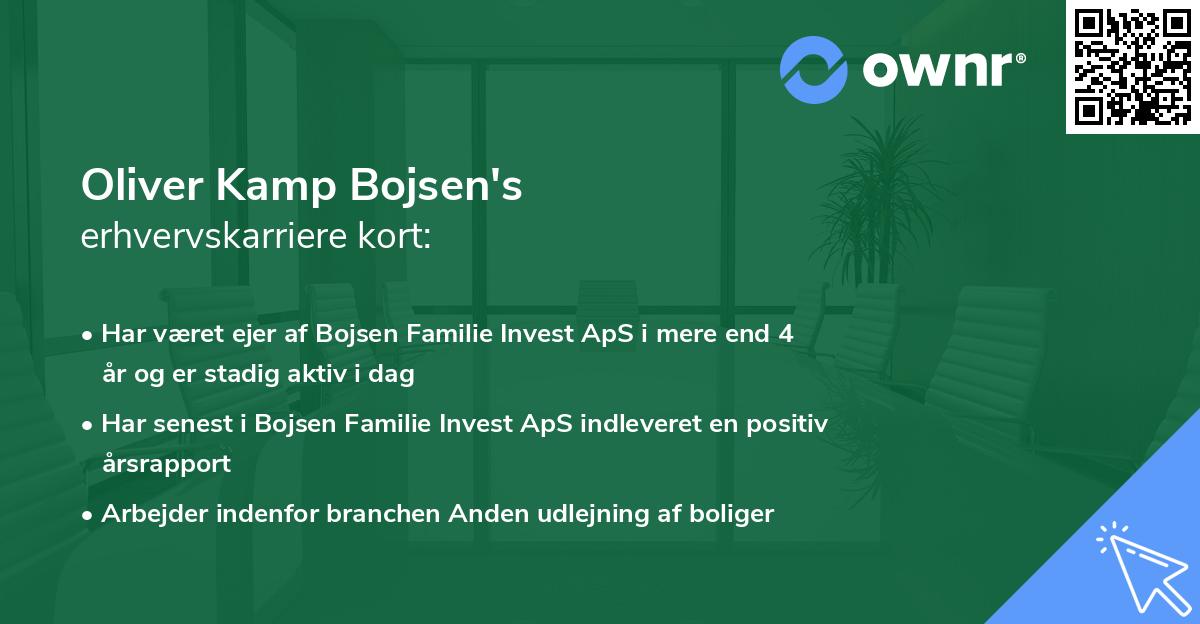 ownr®

Oliver Kamp Bojsen's
erhvervskarriere kort:

• Har været ejer af Bojsen Familie Invest ApS i mere end 4 år og er stadig aktiv i dag

• Har senest i Bojsen Familie Invest ApS indleveret en positiv årsrapport

• Arbejder indenfor branchen Anden udlejning af boliger